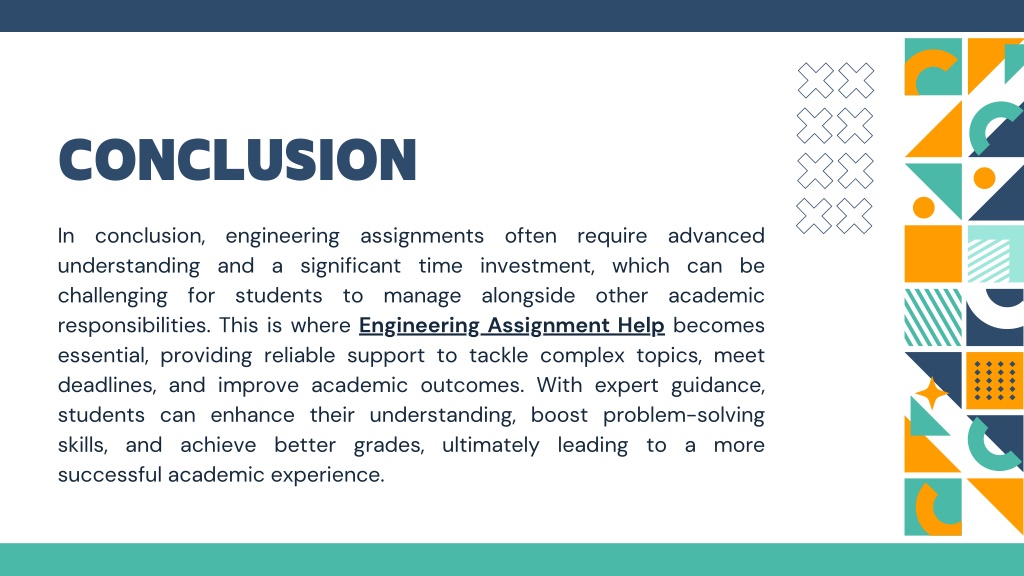 CONCLUSION

In conclusion, engineering assignments often require advanced understanding and a significant time investment, which can be challenging for students to manage alongside other academic responsibilities. This is where Engineering Assignment Help becomes essential, providing reliable support to tackle complex topics, meet deadlines, and improve academic outcomes. With expert guidance, students can enhance their understanding, boost problem-solving skills, and achieve better grades, ultimately leading to a more successful academic experience.